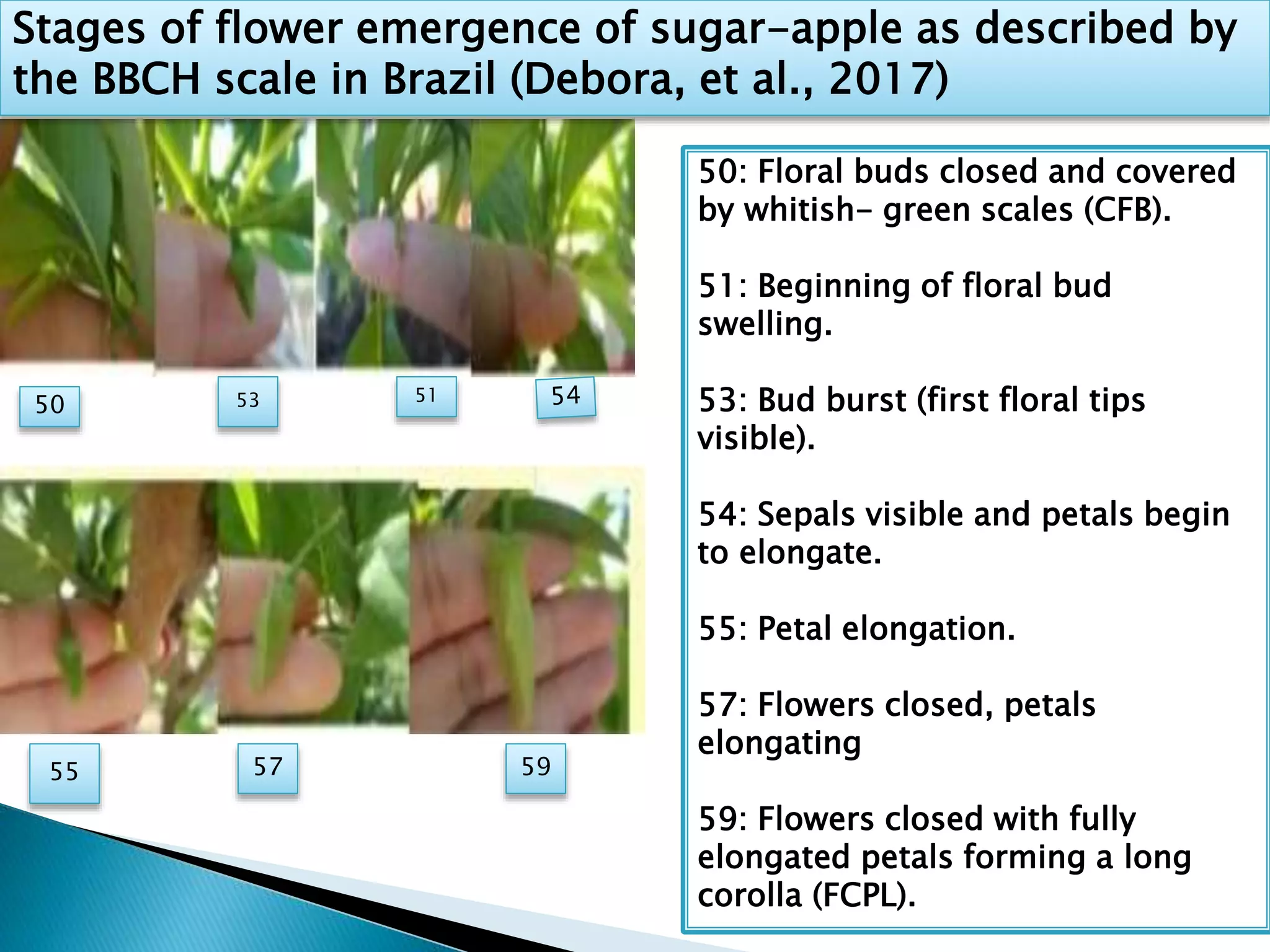 Stages of flower emergence of sugar-apple as described by the BBCH scale in Brazil (Debora, et al., 2017)

50

53

51

54

55

57

59

50: Floral buds closed and covered by whitish- green scales (CFB).

51: Beginning of floral bud swelling.

53: Bud burst (first floral tips visible).

54: Sepals visible and petals begin to elongate.

55: Petal elongation.

57: Flowers closed, petals elongating

59: Flowers closed with fully elongated petals forming a long corolla (FCPL).